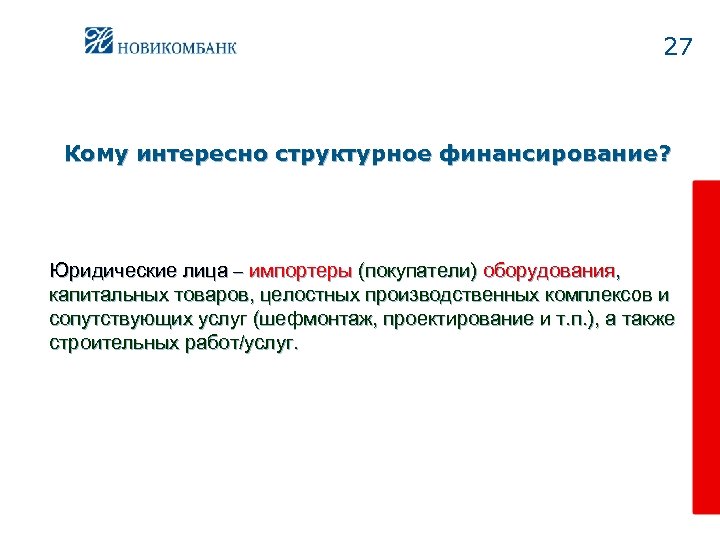 НОВИКОМБАНК

27

Кому интересно структурное финансирование?

Юридические лица – импортеры (покупатели) оборудования, капитальных товаров, целостных производственных комплексов и сопутствующих услуг (шефмонтаж, проектирование и т.п.), а также строительных работ/услуг.